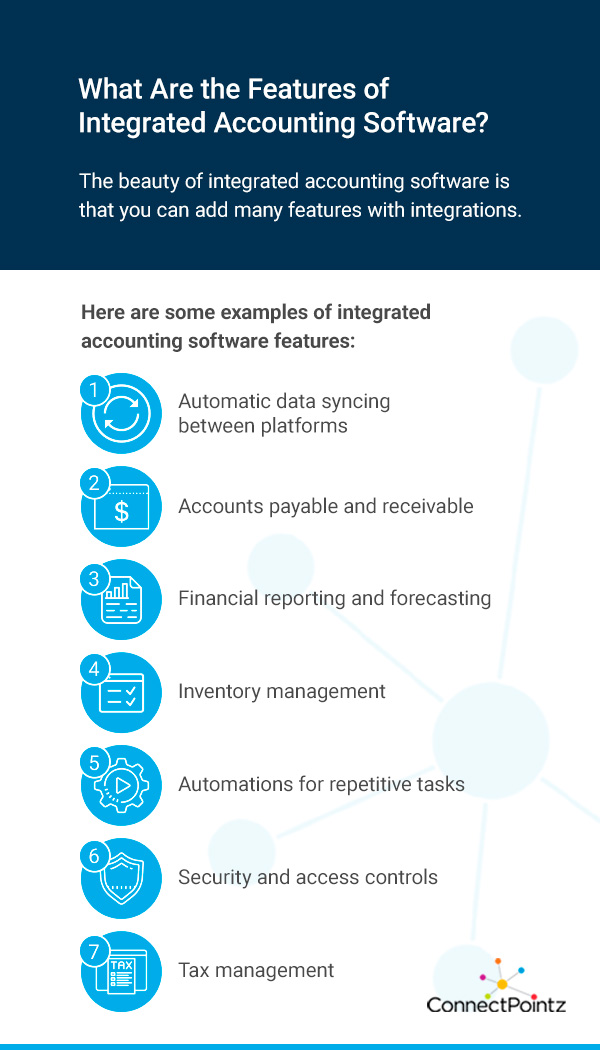 What Are the Features of Integrated Accounting Software?

The beauty of integrated accounting software is that you can add many features with integrations.

Here are some examples of integrated accounting software features:

1 Automatic data syncing between platforms

2 $ Accounts payable and receivable

3 Financial reporting and forecasting

4 Inventory management

5 Automations for repetitive tasks

6 Security and access controls

7 TAX Tax management

ConnectPointz